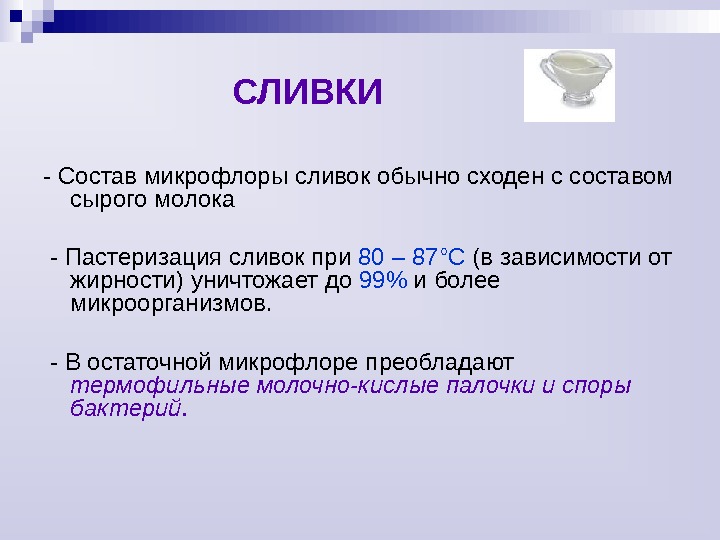 СЛИВКИ

- Состав микрофлоры сливок обычно сходен с составом сырого молока

- Пастеризация сливок при 80 – 87°С (в зависимости от жирности) уничтожает до 99% и более микроорганизмов.

- В остаточной микрофлоре преобладают термофильные молочно-кислые палочки и споры бактерий.